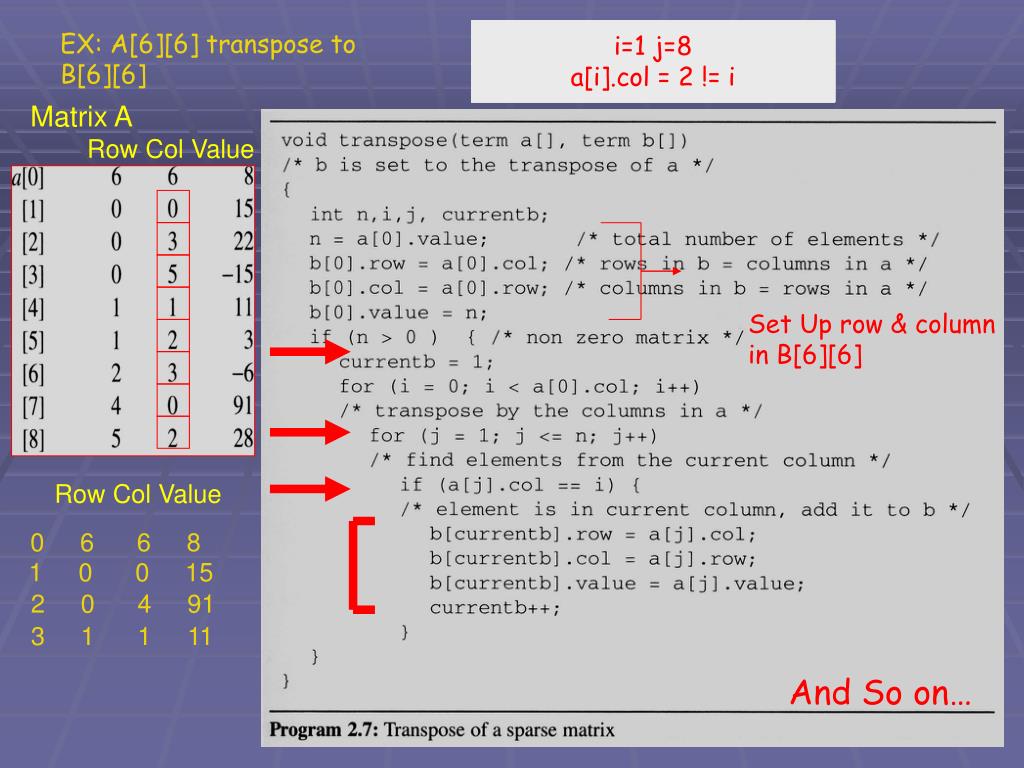 EX: A[6][6] transpose to B[6][6]

i=1 j=8
a[i].col = 2 != i

Matrix A

Row Col Value

| | | | |
|---|---|---|---|
| a[0] | 6 | 6 | 8 |
| [1] | 0 | 0 | 15 |
| [2] | 0 | 3 | 22 |
| [3] | 0 | 5 | −15 |
| [4] | 1 | 1 | 11 |
| [5] | 1 | 2 | 3 |
| [6] | 2 | 3 | −6 |
| [7] | 4 | 0 | 91 |
| [8] | 5 | 2 | 28 |

Row Col Value

| | | | |
|---|---|---|---|
| 0 | 6 | 6 | 8 |
| 1 | 0 | 0 | 15 |
| 2 | 0 | 4 | 91 |
| 3 | 1 | 1 | 11 |

void transpose(term a[], term b[])
/* b is set to the transpose of a */
{
int n,i,j, currentb;
n = a[0].value; /* total number of elements */
b[0].row = a[0].col; /* rows in b = columns in a */
b[0].col = a[0].row; /* columns in b = rows in a */
b[0].value = n;
if (n > 0 ) { /* non zero matrix */
currentb = 1;
for (i = 0; i < a[0].col; i++)
/* transpose by the columns in a */
for (j = 1; j <= n; j++)
/* find elements from the current column */
if (a[j].col == i) {
/* element is in current column, add it to b */
b[currentb].row = a[j].col;
b[currentb].col = a[j].row;
b[currentb].value = a[j].value;
currentb++;
}
}
}

Set Up row & column in B[6][6]

And So on…

Program 2.7: Transpose of a sparse matrix